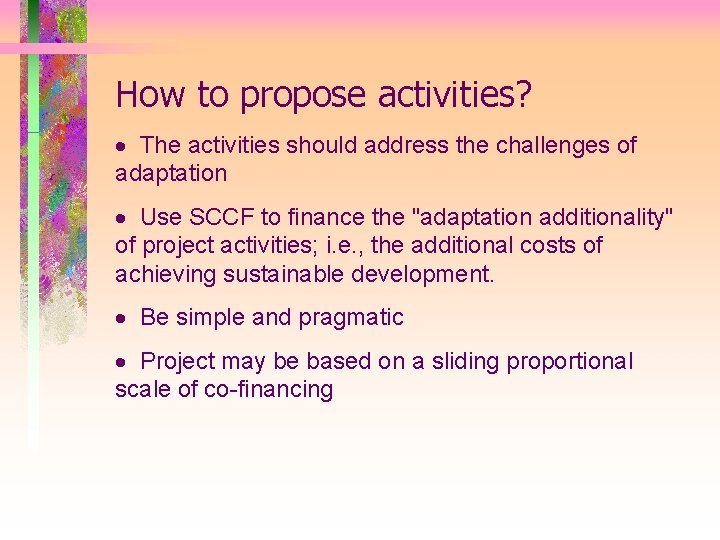 How to propose activities?

• The activities should address the challenges of adaptation

• Use SCCF to finance the "adaptation additionality" of project activities; i.e., the additional costs of achieving sustainable development.

• Be simple and pragmatic

• Project may be based on a sliding proportional scale of co-financing